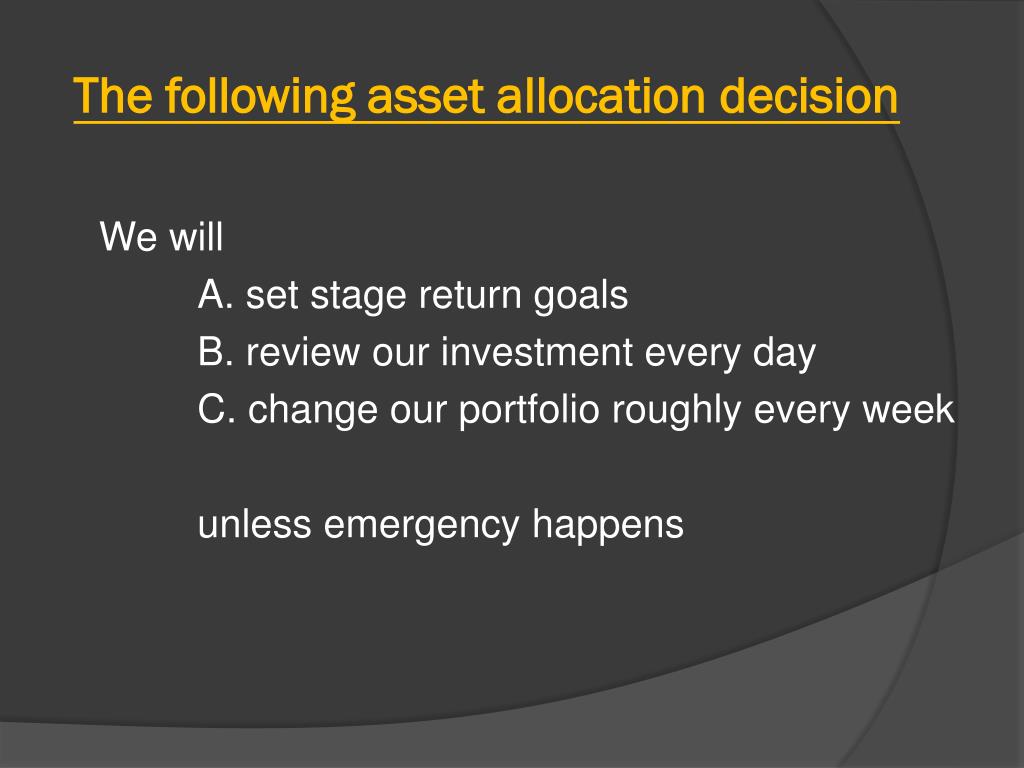 The following asset allocation decision

We will

A. set stage return goals

B. review our investment every day

C. change our portfolio roughly every week

unless emergency happens